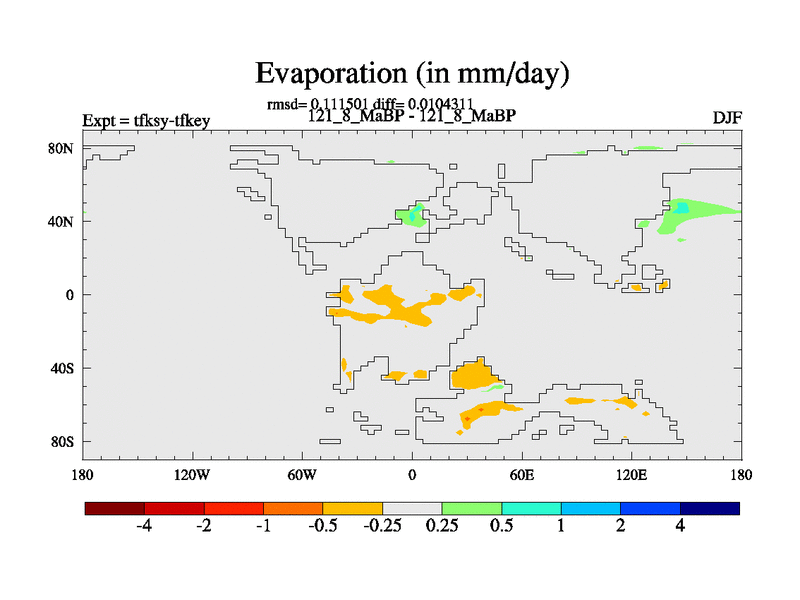 Evaporation (in mm/day)

rmsd= 0.111501 diff= 0.0104311
121_8_MaBP - 121_8_MaBP

Expt = tfksy-tfkey

DJF

80N
40N
0
40S
80S

180 120W 60W 0 60E 120E 180

-4 -2 -1 -0.5 -0.25 0.25 0.5 1 2 4